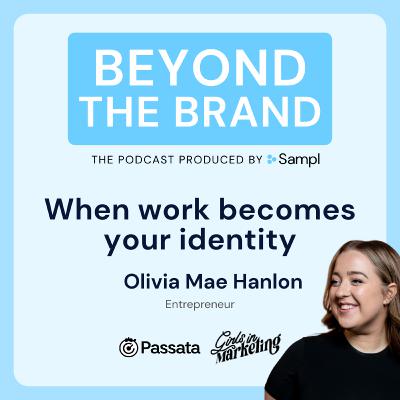 BEYOND THE BRAND

THE PODCAST PRODUCED BY Sampl

When work becomes your identity

Olivia Mae Hanlon

Entrepreneur

Passata

Girls in Marketing